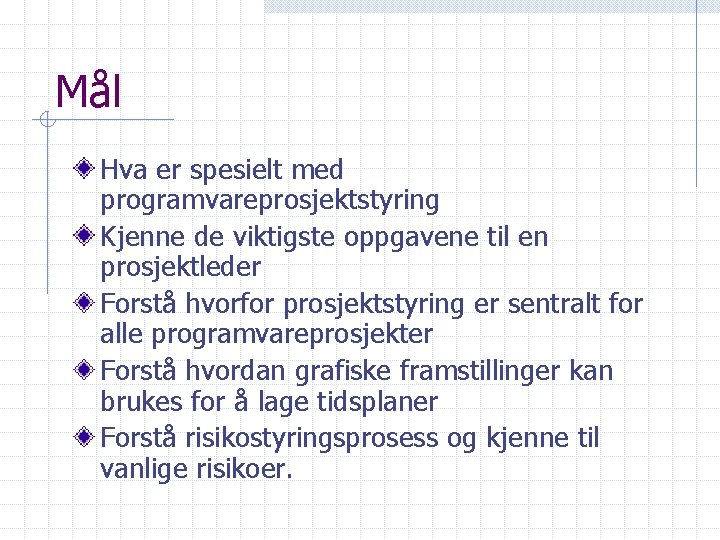 Mål

Hva er spesielt med programvareprosjektstyring

Kjenne de viktigste oppgavene til en prosjektleder

Forstå hvorfor prosjektstyring er sentralt for alle programvareprosjekter

Forstå hvordan grafiske framstillinger kan brukes for å lage tidsplaner

Forstå risikostyringsprosess og kjenne til vanlige risikoer.